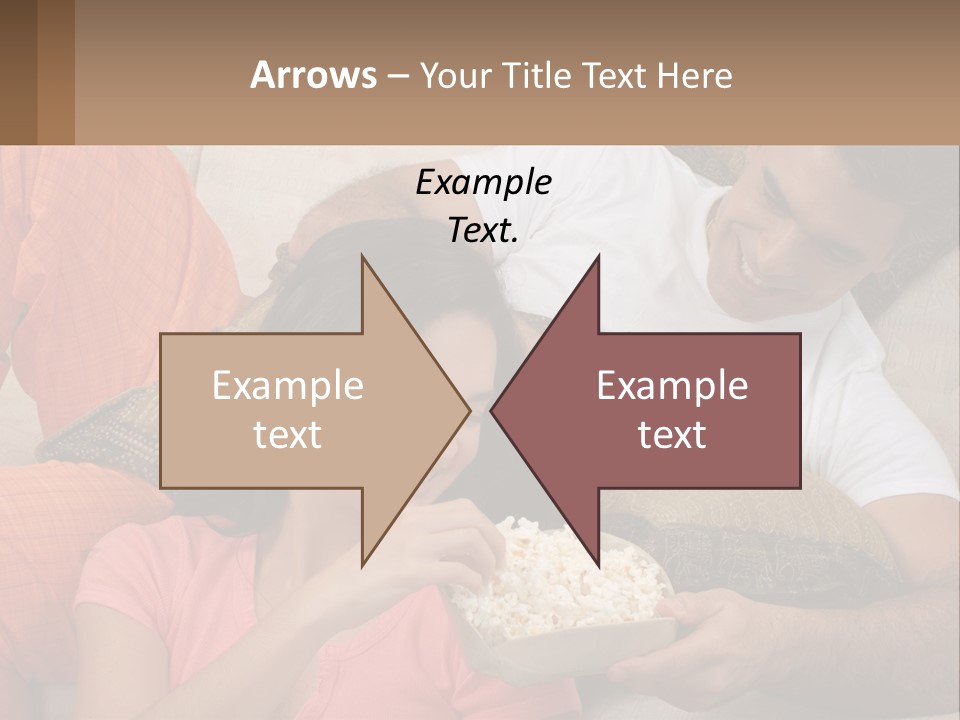 Arrows – Your Title Text Here

Example Text.

Example text

Example text